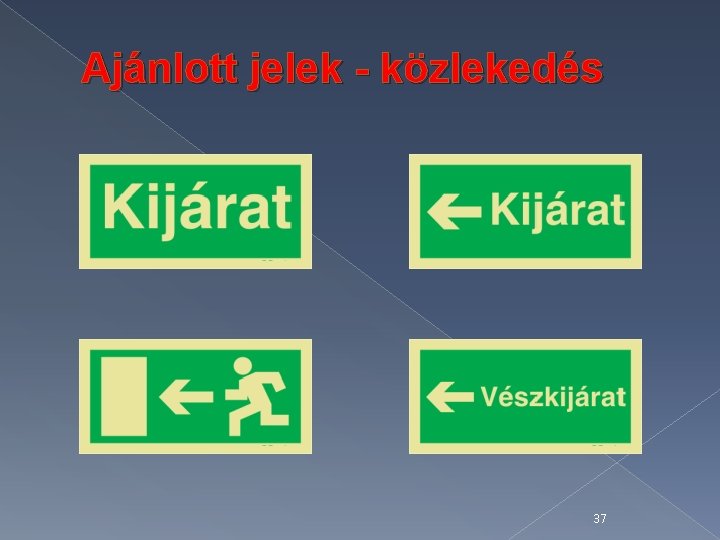 Ajánlott jelek - közlekedés

Kijárat

Kijárat

Vészkijárat

37